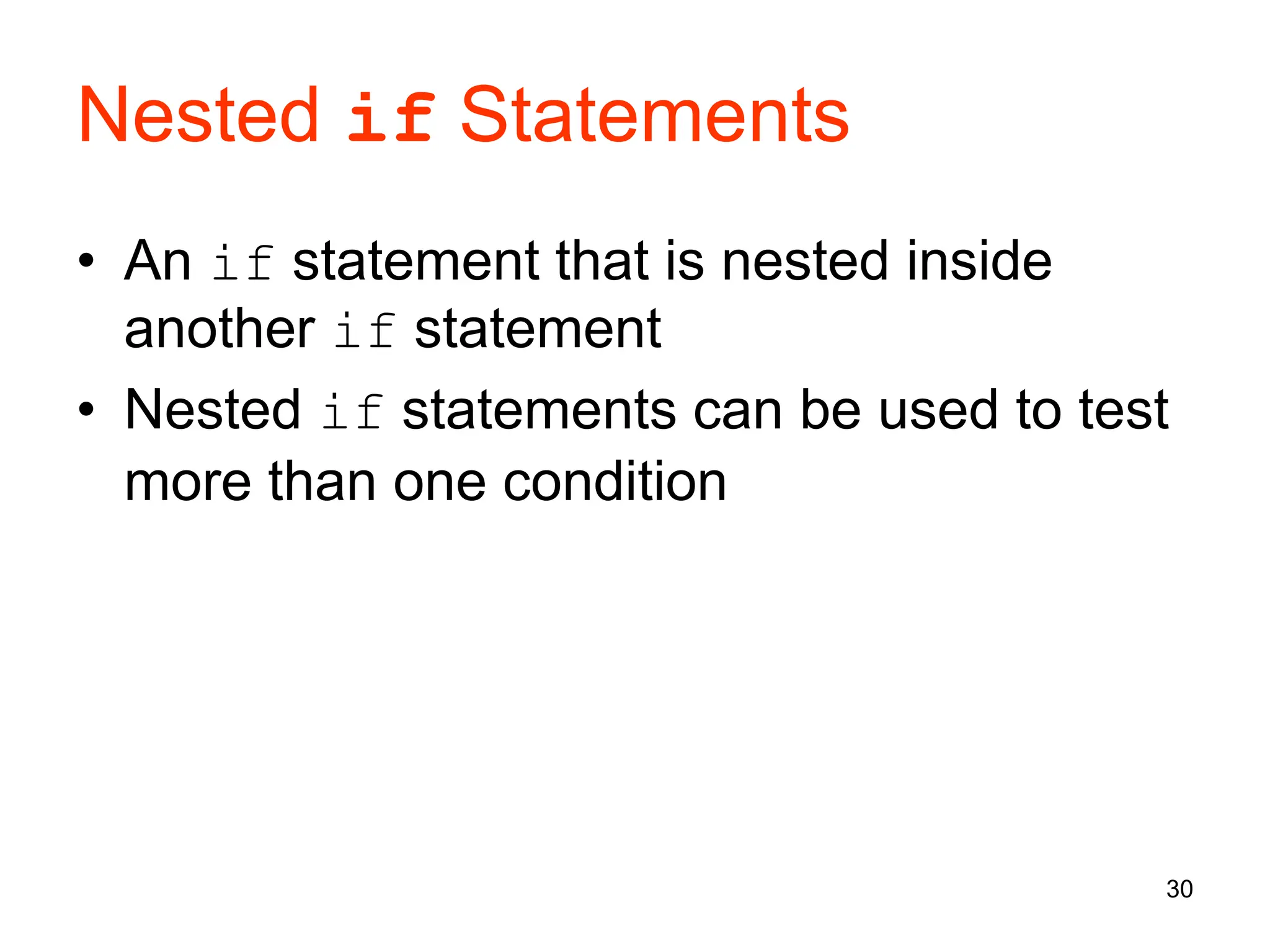 Nested if Statements

• An if statement that is nested inside another if statement

• Nested if statements can be used to test more than one condition

30